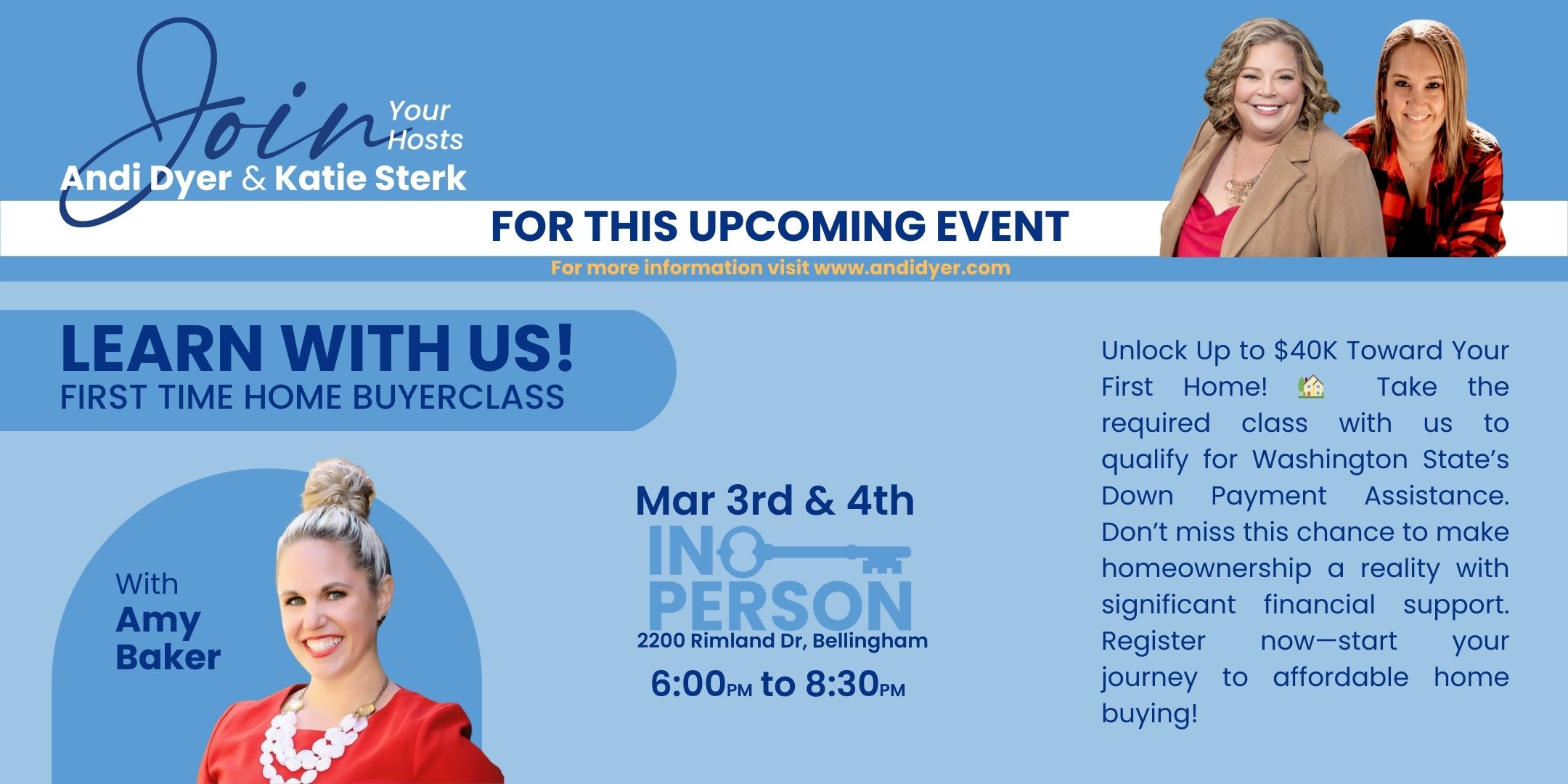 Join Your Hosts
Andi Dyer & Katie Sterk

FOR THIS UPCOMING EVENT

For more information visit www.andidyer.com

LEARN WITH US!
FIRST TIME HOME BUYERCLASS

With
Amy
Baker

Mar 3rd & 4th
IN PERSON
2200 Rimland Dr, Bellingham
6:00PM to 8:30PM

Unlock Up to $40K Toward Your First Home! 🏡 Take the required class with us to qualify for Washington State's Down Payment Assistance. Don't miss this chance to make homeownership a reality with significant financial support. Register now—start your journey to affordable home buying!